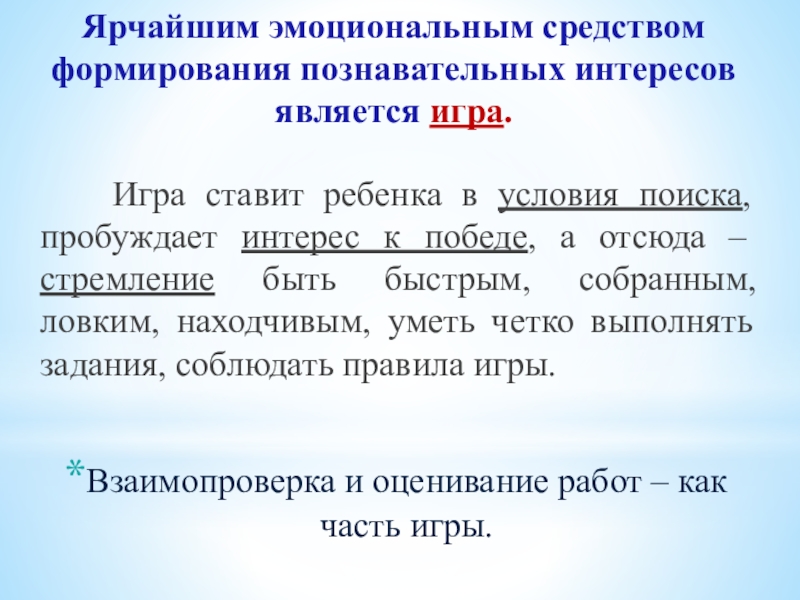 Ярчайшим эмоциональным средством формирования познавательных интересов является игра.

Игра ставит ребенка в условия поиска, пробуждает интерес к победе, а отсюда – стремление быть быстрым, собранным, ловким, находчивым, уметь четко выполнять задания, соблюдать правила игры.

*Взаимопроверка и оценивание работ – как часть игры.